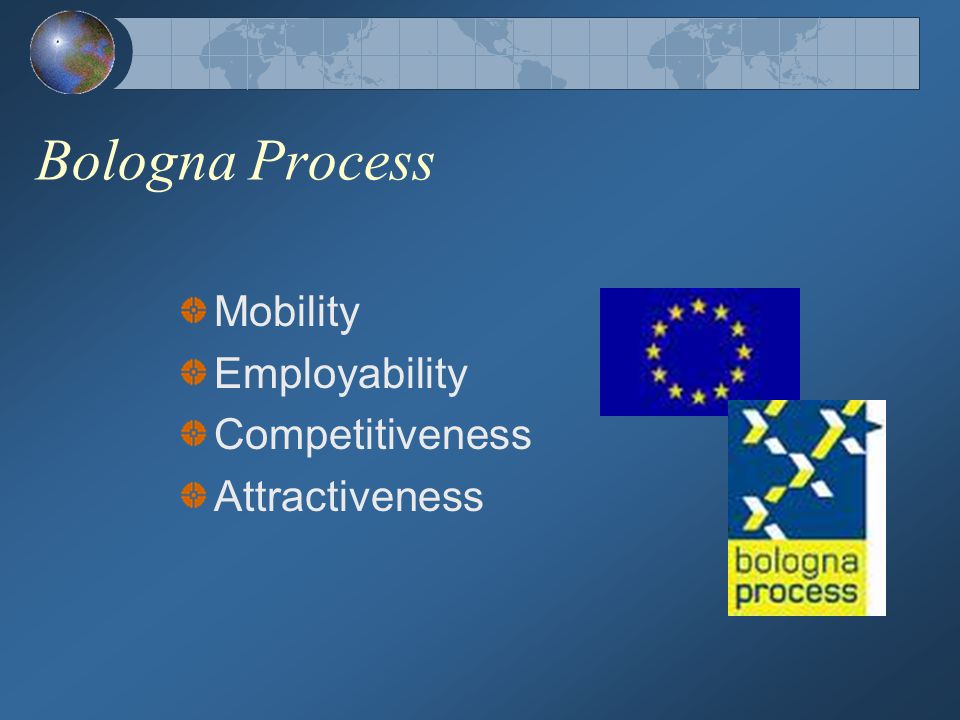 Bologna Process

Mobility
Employability
Competitiveness
Attractiveness

bologna process